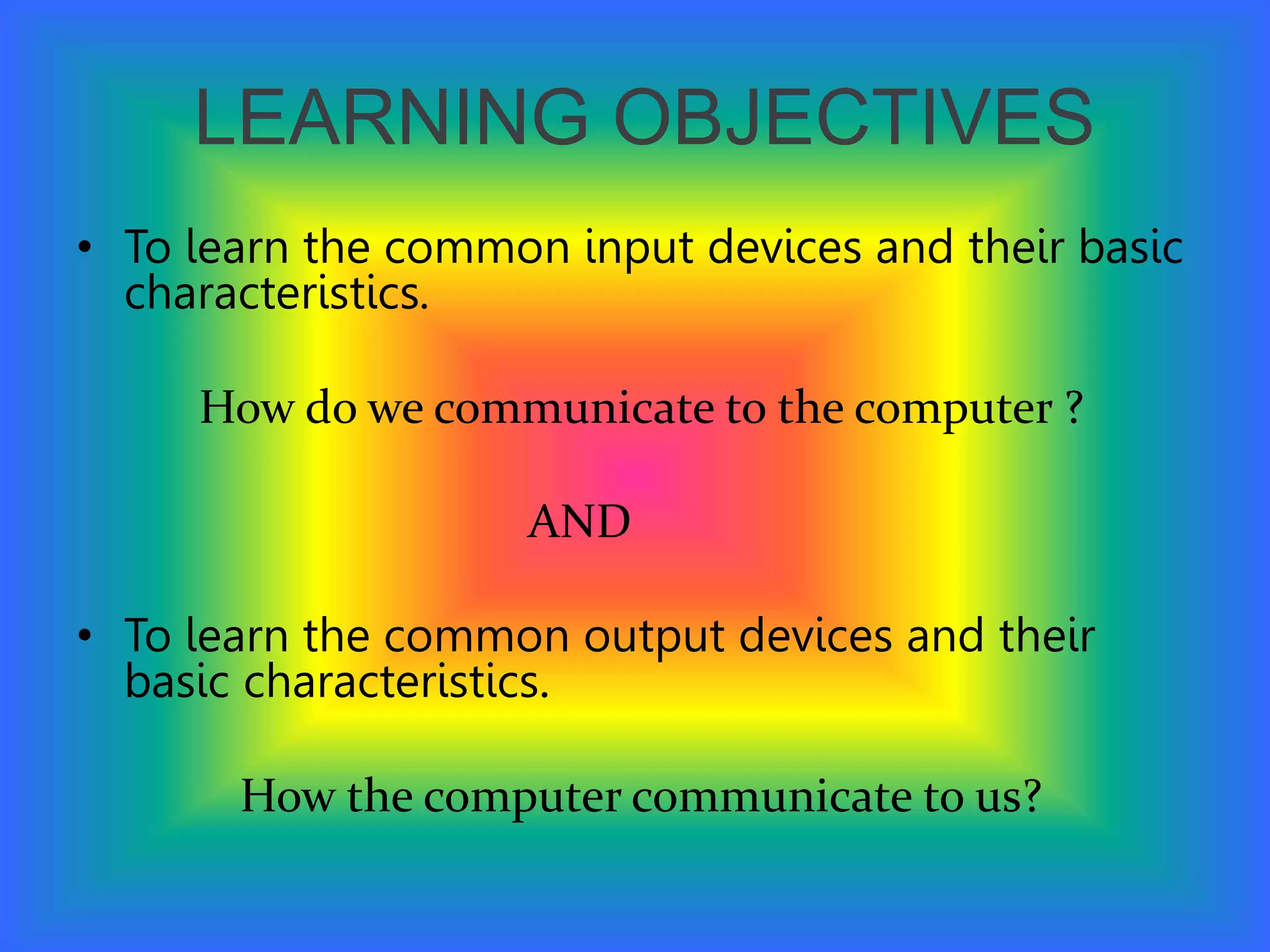 LEARNING OBJECTIVES

• To learn the common input devices and their basic characteristics.

How do we communicate to the computer ?

AND

• To learn the common output devices and their basic characteristics.

How the computer communicate to us?